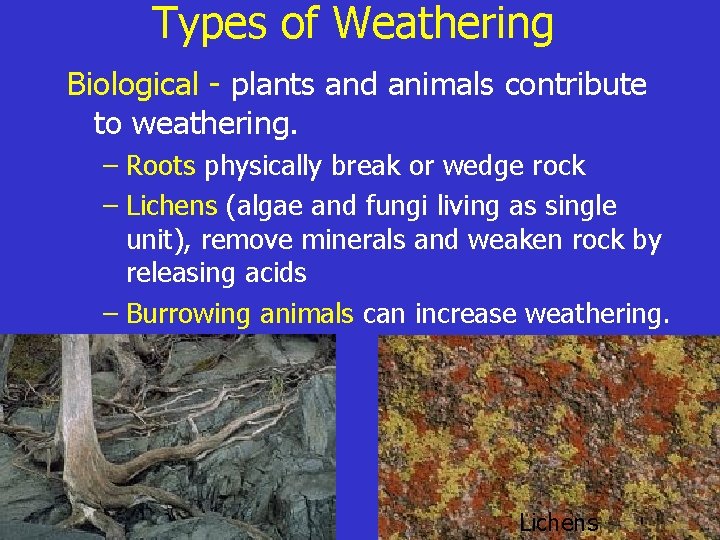 Types of Weathering

Biological - plants and animals contribute to weathering.

– Roots physically break or wedge rock

– Lichens (algae and fungi living as single unit), remove minerals and weaken rock by releasing acids

– Burrowing animals can increase weathering.

Lichens